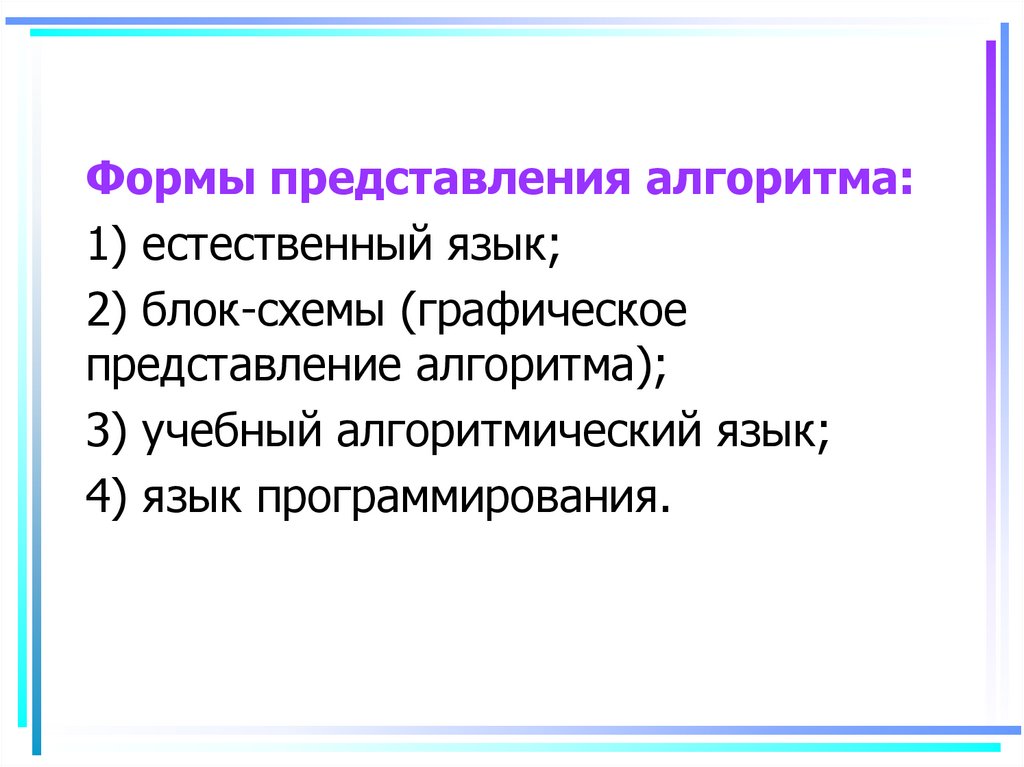 Формы представления алгоритма:

1) естественный язык;

2) блок-схемы (графическое представление алгоритма);

3) учебный алгоритмический язык;

4) язык программирования.